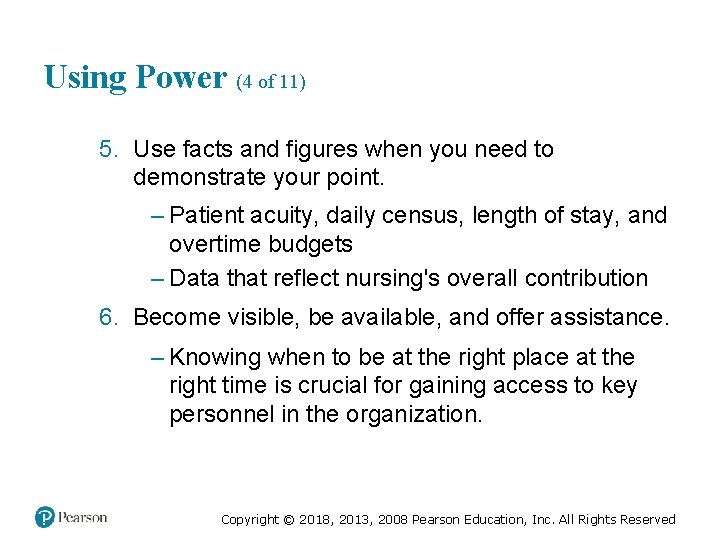 Using Power (4 of 11)

5. Use facts and figures when you need to demonstrate your point.

– Patient acuity, daily census, length of stay, and overtime budgets

– Data that reflect nursing's overall contribution

6. Become visible, be available, and offer assistance.

– Knowing when to be at the right place at the right time is crucial for gaining access to key personnel in the organization.

Pearson

Copyright © 2018, 2013, 2008 Pearson Education, Inc. All Rights Reserved